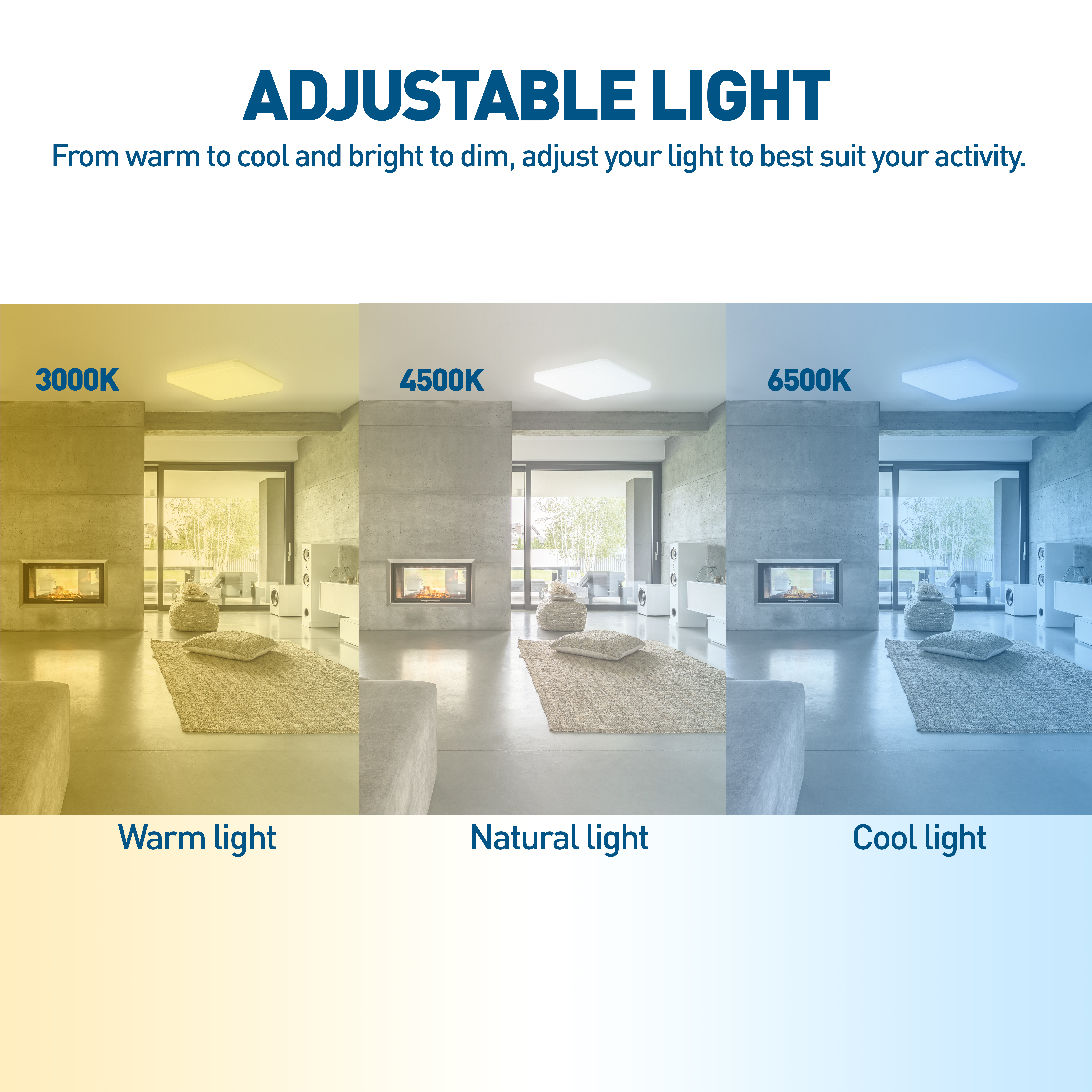 ADJUSTABLE LIGHT

From warm to cool and bright to dim, adjust your light to best suit your activity.

3000K

4500K

6500K

Warm light

Natural light

Cool light